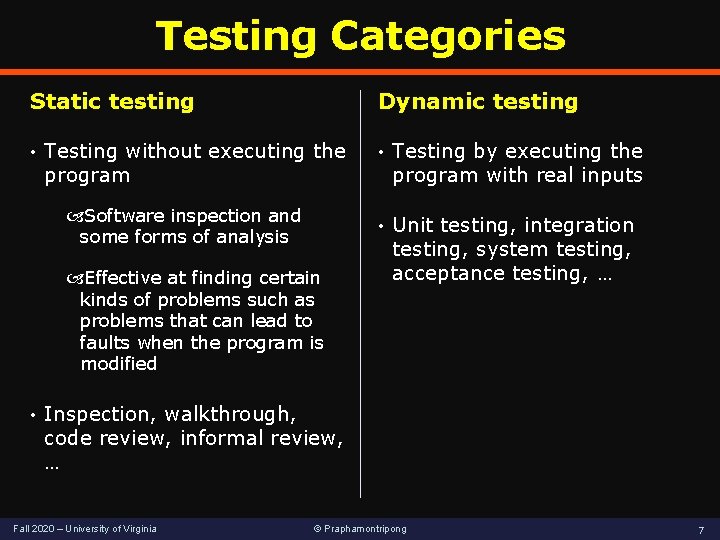 Testing Categories

Static testing

• Testing without executing the program

Software inspection and some forms of analysis

Effective at finding certain kinds of problems such as problems that can lead to faults when the program is modified

• Inspection, walkthrough, code review, informal review, …

Dynamic testing

• Testing by executing the program with real inputs

• Unit testing, integration testing, system testing, acceptance testing, …

Fall 2020 – University of Virginia © Praphamontripong 7